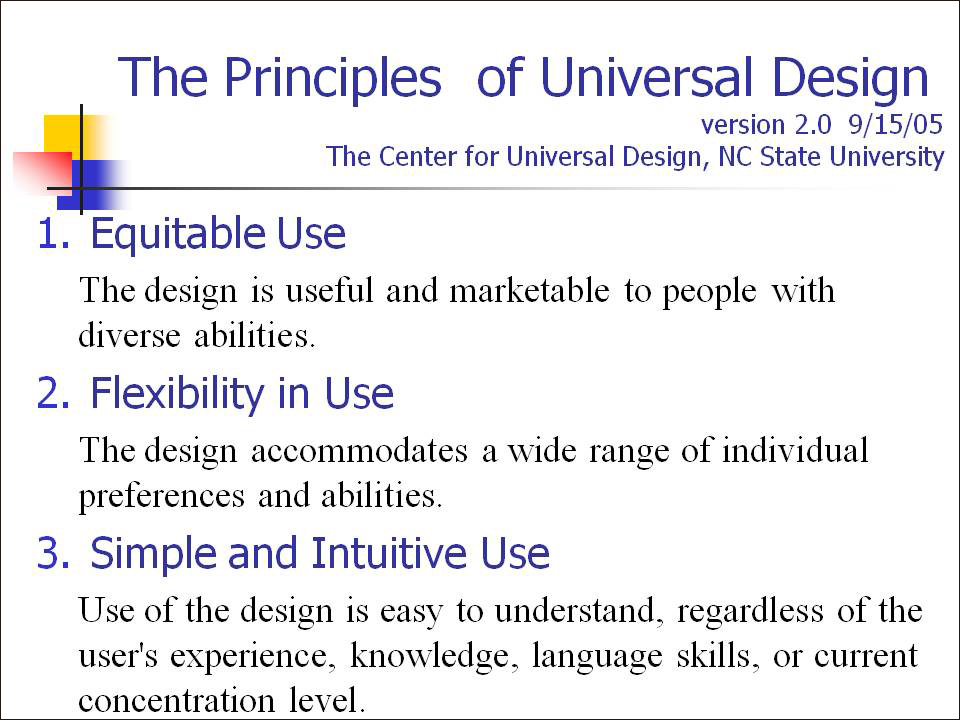 The Principles of Universal Design
version 2.0 9/15/05
The Center for Universal Design, NC State University

1. Equitable Use

The design is useful and marketable to people with diverse abilities.

2. Flexibility in Use

The design accommodates a wide range of individual preferences and abilities.

3. Simple and Intuitive Use

Use of the design is easy to understand, regardless of the user's experience, knowledge, language skills, or current concentration level.